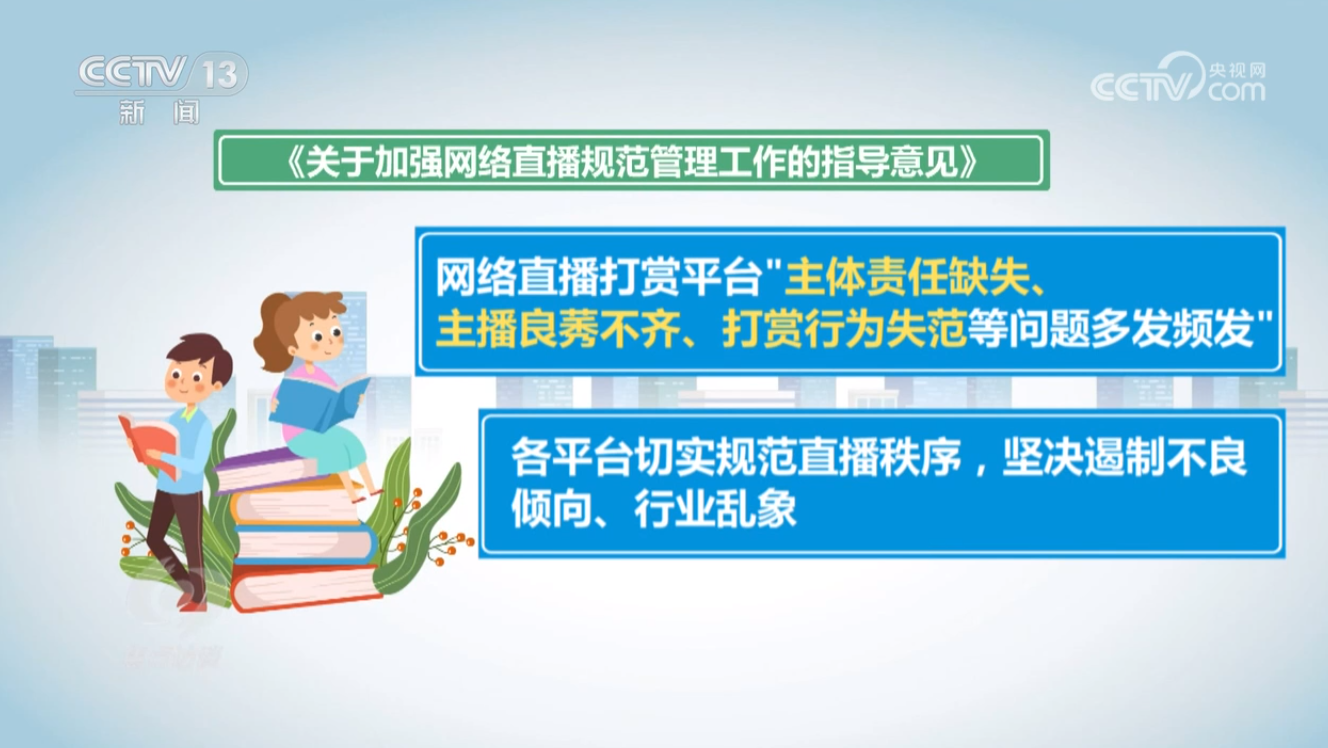 CCTV 13
新闻

CCTV 央视网 .com

《关于加强网络直播规范管理工作的指导意见》

网络直播打赏平台"主体责任缺失、主播良莠不齐、打赏行为失范等问题多发频发"

各平台切实规范直播秩序，坚决遏制不良倾向、行业乱象